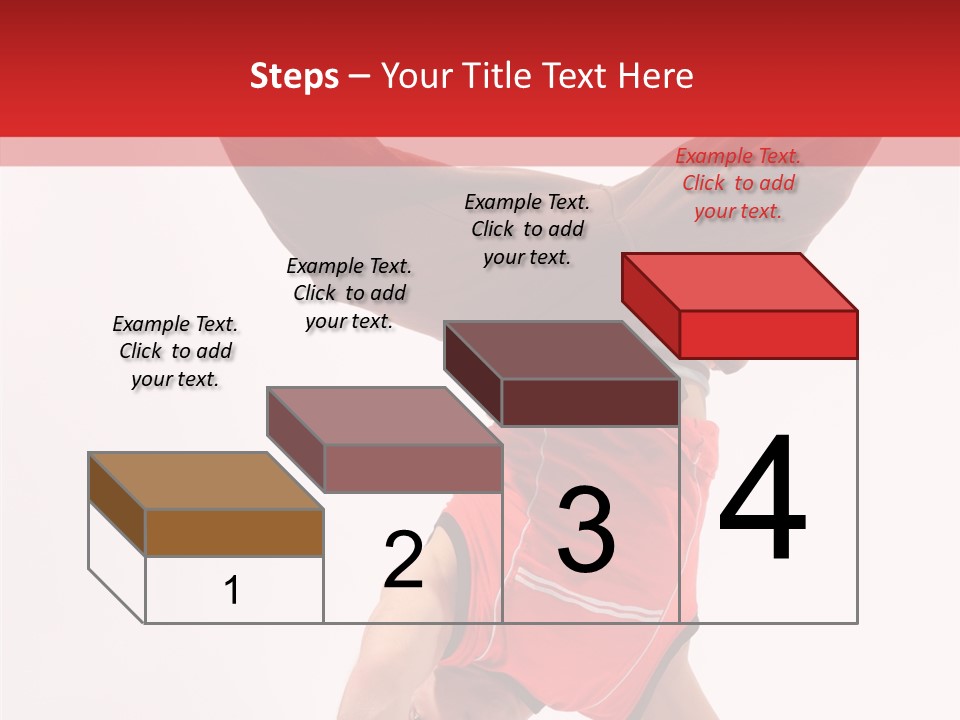 Steps – Your Title Text Here

Example Text. Click to add your text.

Example Text. Click to add your text.

Example Text. Click to add your text.

Example Text. Click to add your text.

1

2

3

4